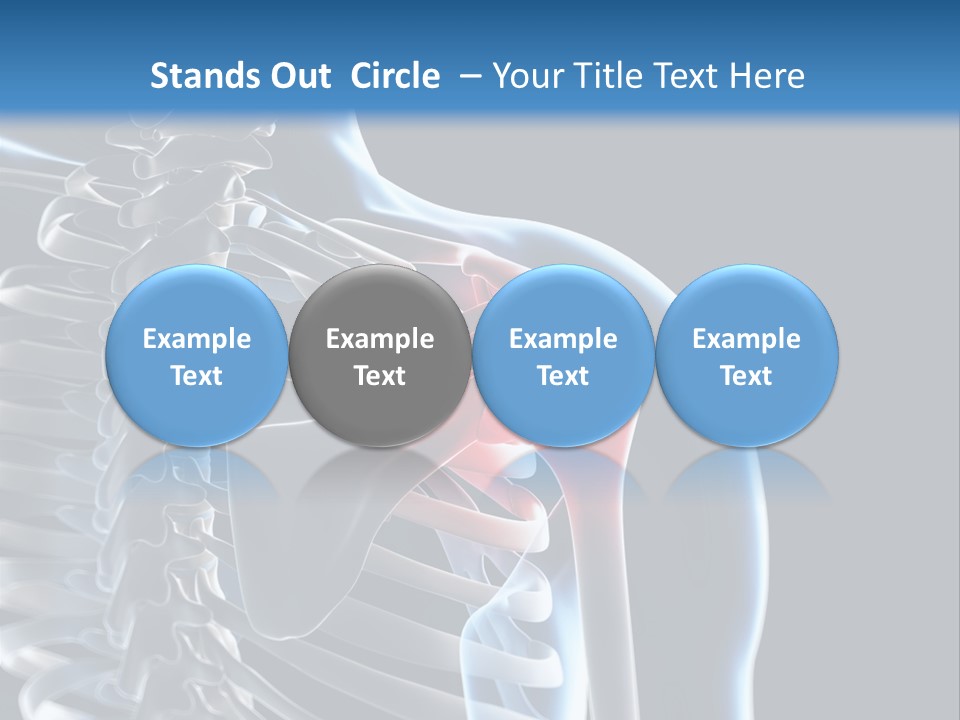 Stands Out Circle – Your Title Text Here

Example Text

Example Text

Example Text

Example Text